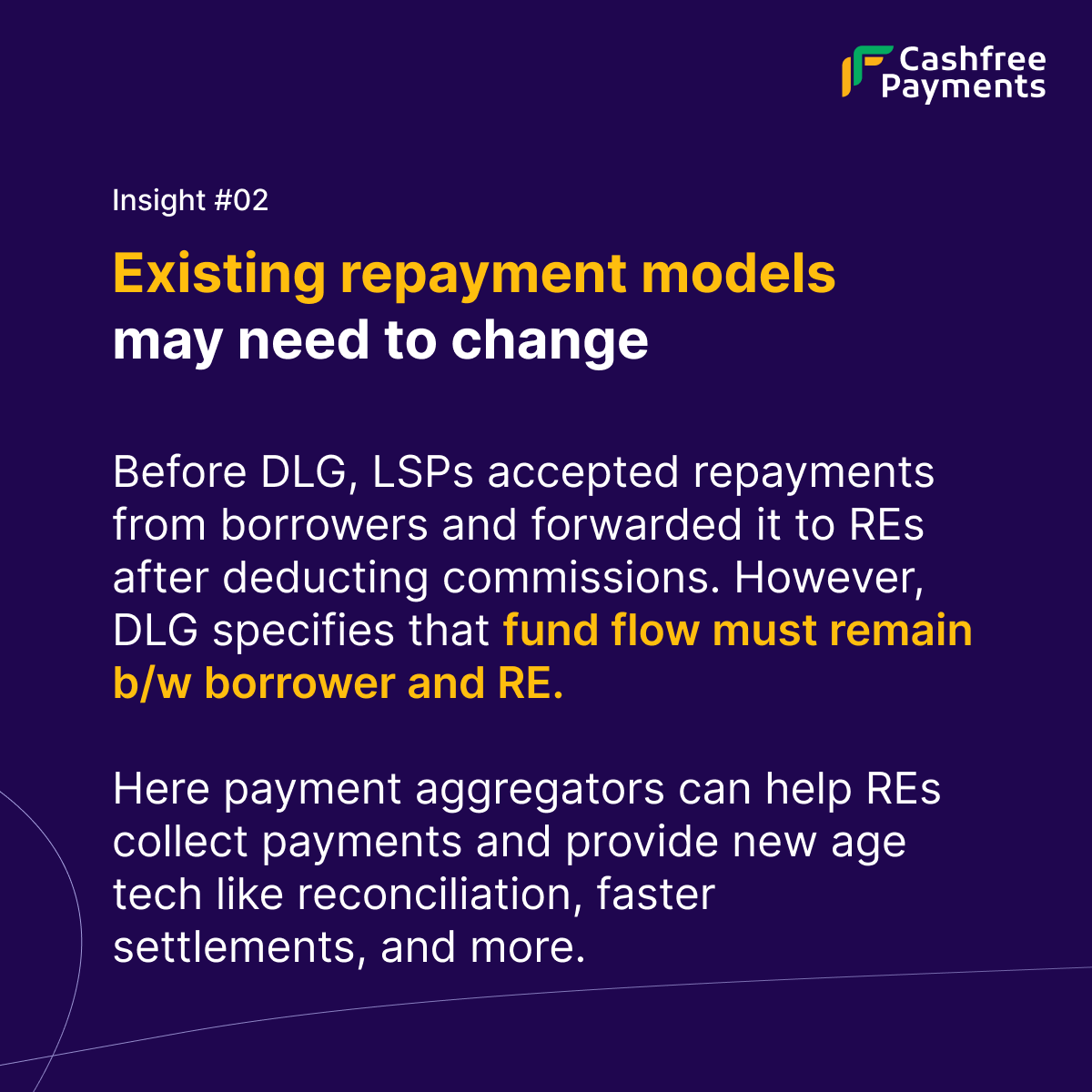 Cashfree Payments

Insight #02

Existing repayment models may need to change

Before DLG, LSPs accepted repayments from borrowers and forwarded it to REs after deducting commissions. However, DLG specifies that fund flow must remain b/w borrower and RE.

Here payment aggregators can help REs collect payments and provide new age tech like reconciliation, faster settlements, and more.